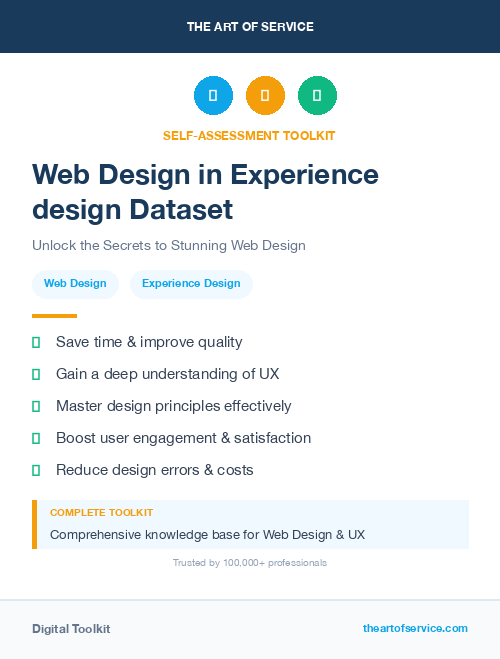 THE ART OF SERVICE

SELF-ASSESSMENT TOOLKIT

Web Design in Experience design Dataset

Unlock the Secrets to Stunning Web Design

Web Design

Experience Design

Save time & improve quality

Gain a deep understanding of UX

Master design principles effectively

Boost user engagement & satisfaction

Reduce design errors & costs

COMPLETE TOOLKIT

Comprehensive knowledge base for Web Design & UX

Trusted by 100,000+ professionals

Digital Toolkit

theartofservice.com